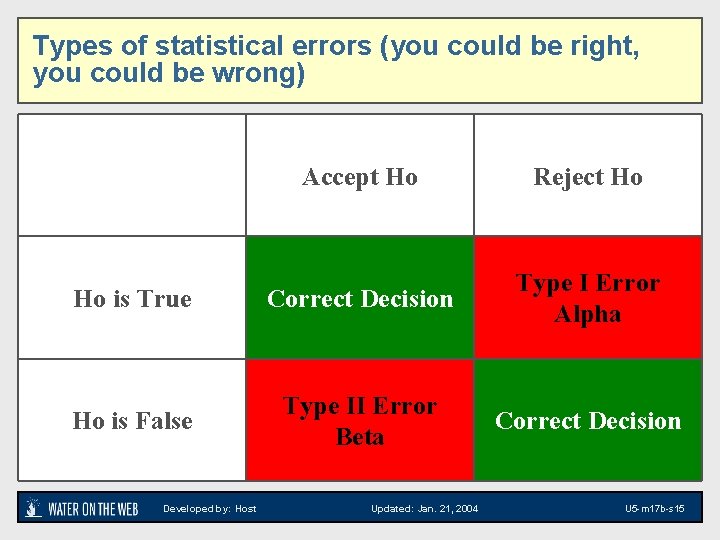 Types of statistical errors (you could be right, you could be wrong)

| | Accept Ho | Reject Ho |
|---|---|---|
| Ho is True | Correct Decision | Type I Error Alpha |
| Ho is False | Type II Error Beta | Correct Decision |

WATER ON THE WEB Developed by: Host Updated: Jan. 21, 2004 U5-m17b-s15